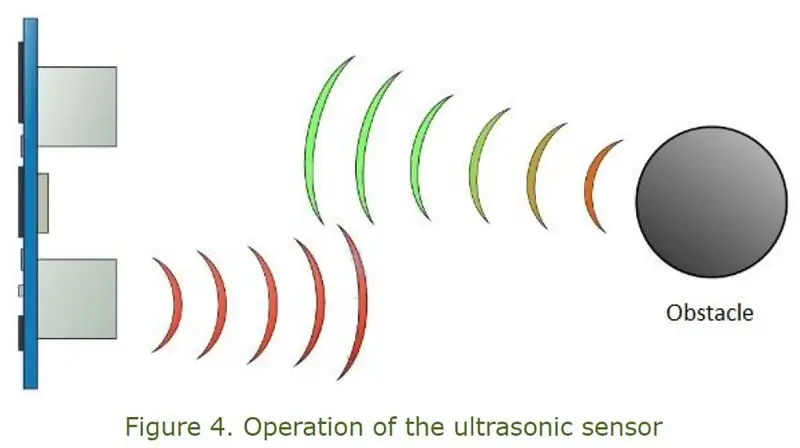 Obstacle

Figure 4. Operation of the ultrasonic sensor